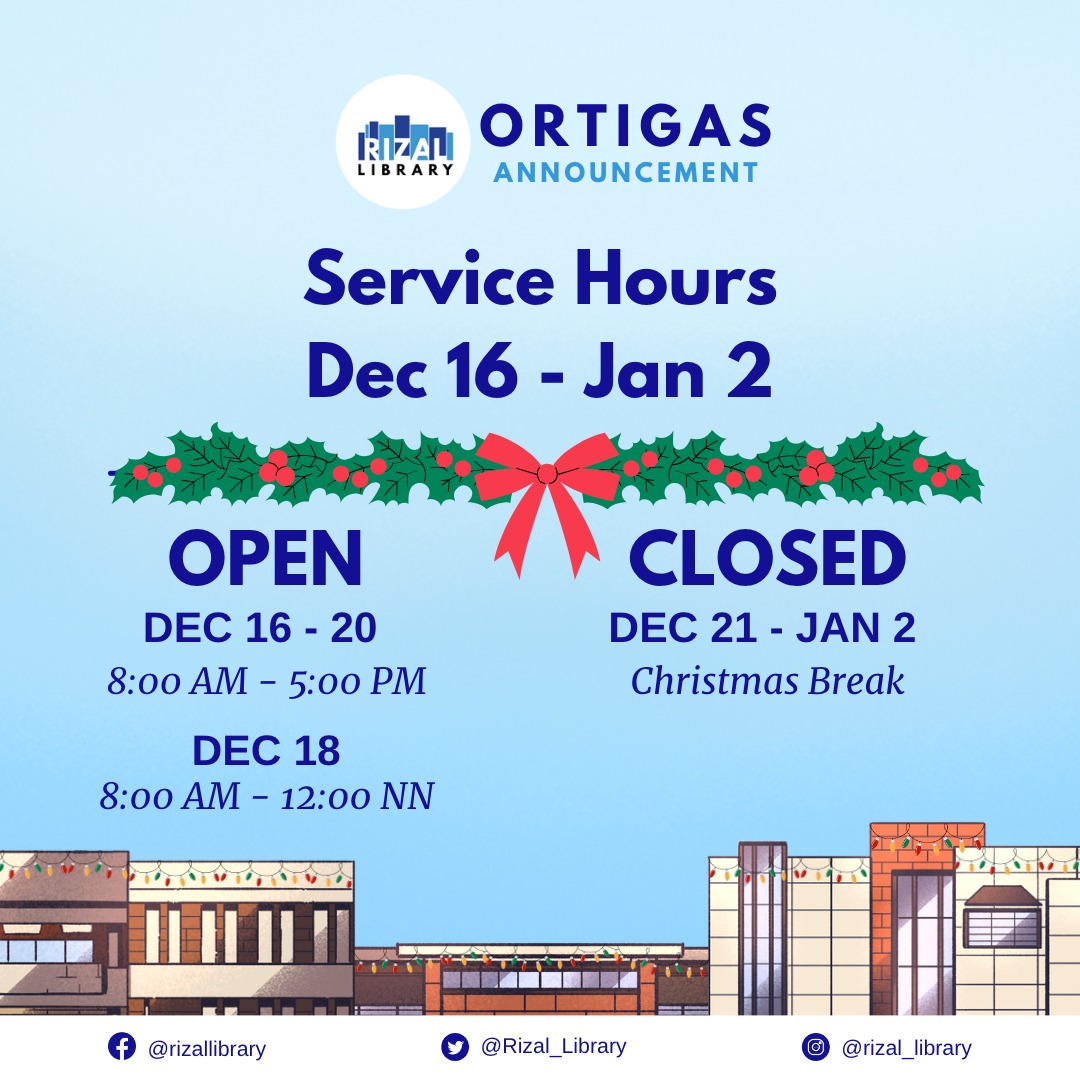 RIZAL LIBRARY

ORTIGAS
ANNOUNCEMENT

Service Hours
Dec 16 - Jan 2

OPEN
DEC 16 - 20
8:00 AM - 5:00 PM

DEC 18
8:00 AM - 12:00 NN

CLOSED
DEC 21 - JAN 2
Christmas Break

@rizallibrary
@Rizal_Library
@rizal_library